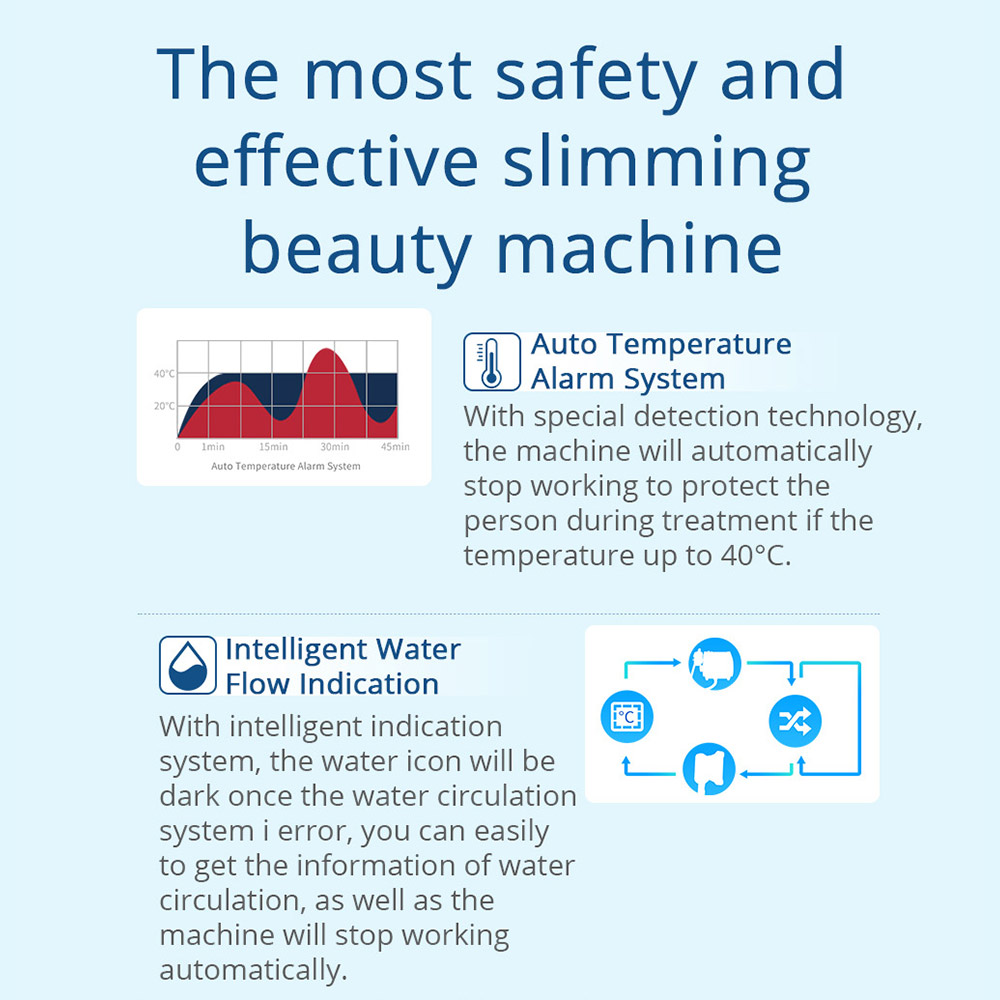 The most safety and effective slimming beauty machine

40°C
20°C
0 1min 15min 30min 45min
Auto Temperature Alarm System

Auto Temperature Alarm System

With special detection technology, the machine will automatically stop working to protect the person during treatment if the temperature up to 40°C.

Intelligent Water Flow Indication

With intelligent indication system, the water icon will be dark once the water circulation system i error, you can easily to get the information of water circulation, as well as the machine will stop working automatically.

°C